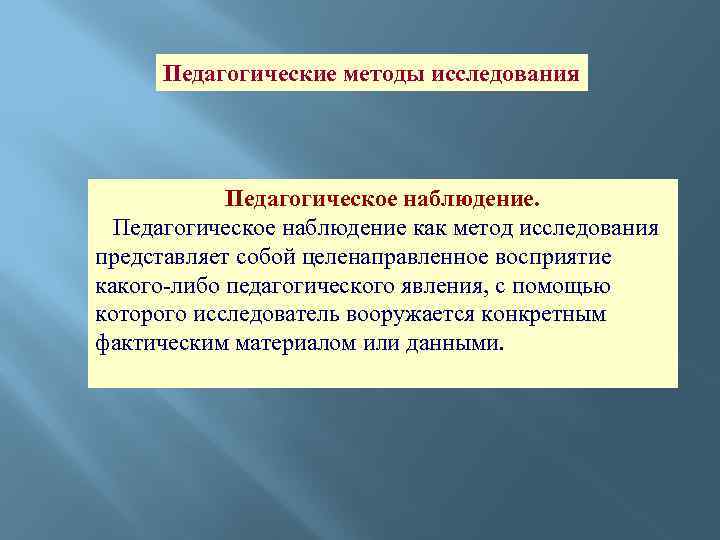 Педагогические методы исследования

Педагогическое наблюдение.

Педагогическое наблюдение как метод исследования представляет собой целенаправленное восприятие какого-либо педагогического явления, с помощью которого исследователь вооружается конкретным фактическим материалом или данными.